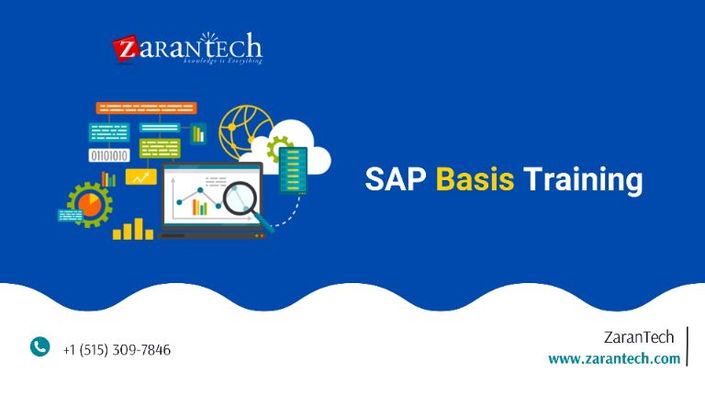 ZARANTECH
knowledge is Everything

01101010

SAP Basis Training

+1 (515) 309-7846

ZaranTech
www.zarantech.com